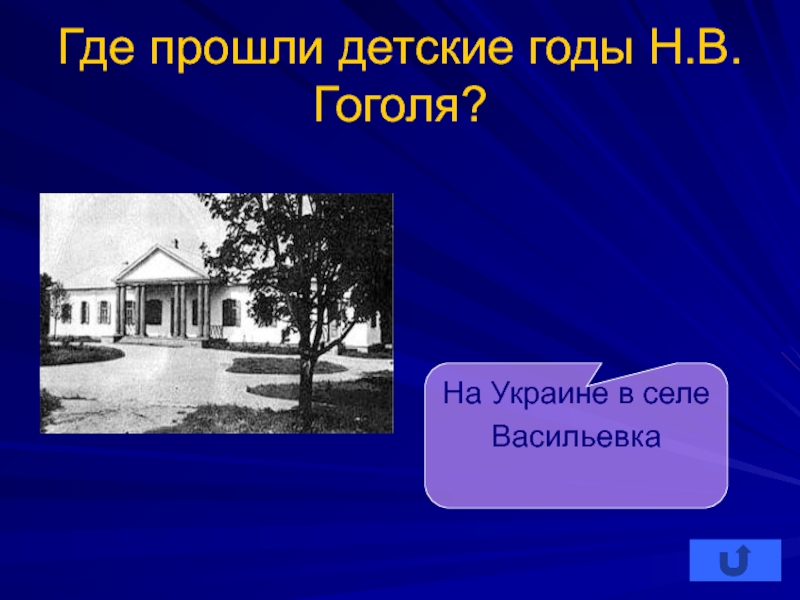 Где прошли детские годы Н.В. Гоголя?

На Украине в селе Васильевка